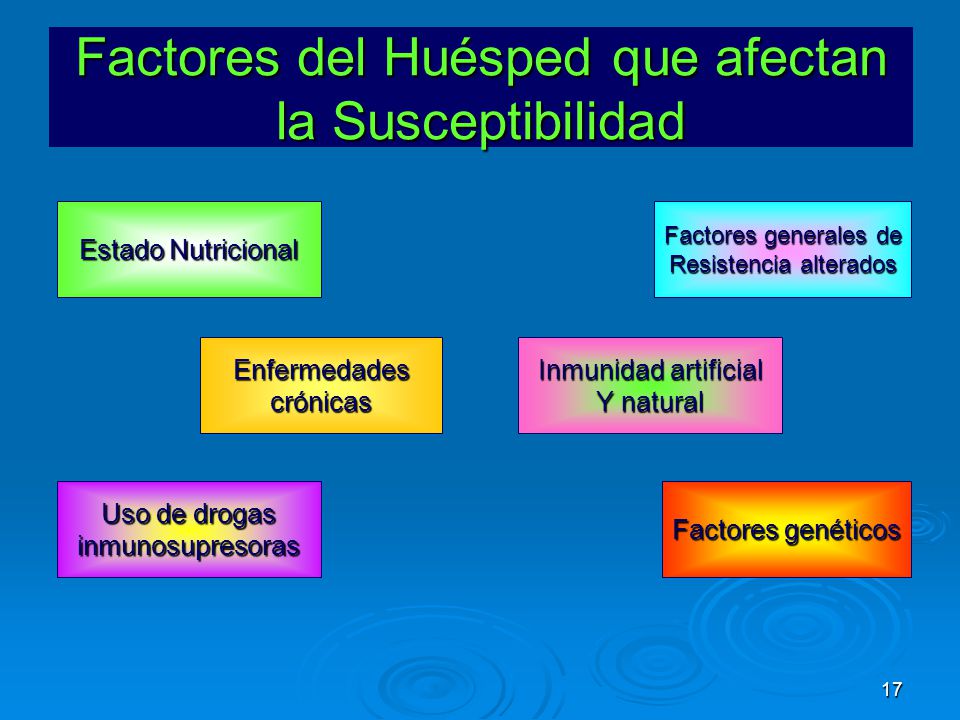 Factores del Huésped que afectan la Susceptibilidad

Estado Nutricional

Factores generales de Resistencia alterados

Enfermedades crónicas

Inmunidad artificial Y natural

Uso de drogas inmunosupresoras

Factores genéticos

17